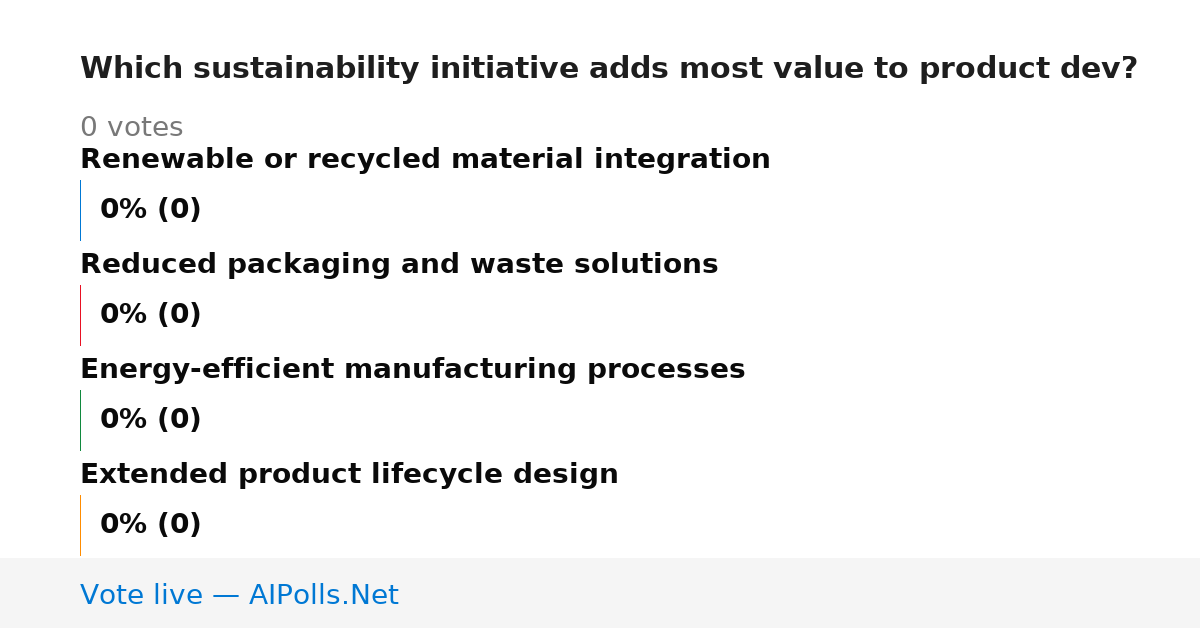 Which sustainability initiative adds most value to product dev?

0 votes

Renewable or recycled material integration

0% (0)

Reduced packaging and waste solutions

0% (0)

Energy-efficient manufacturing processes

0% (0)

Extended product lifecycle design

0% (0)

Vote live — AIPolls.Net